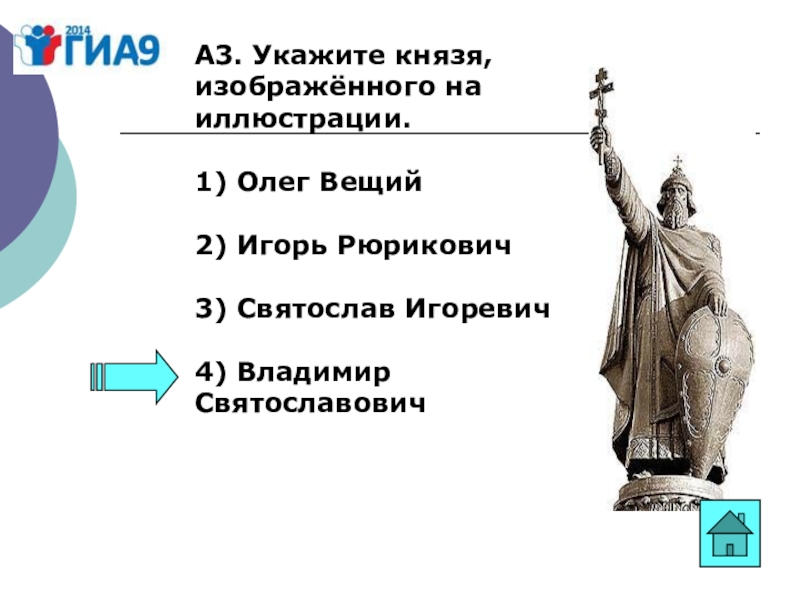 2014
ГИА9

А3. Укажите князя, изображённого на иллюстрации.

1) Олег Вещий

2) Игорь Рюрикович

3) Святослав Игоревич

4) Владимир Святославович